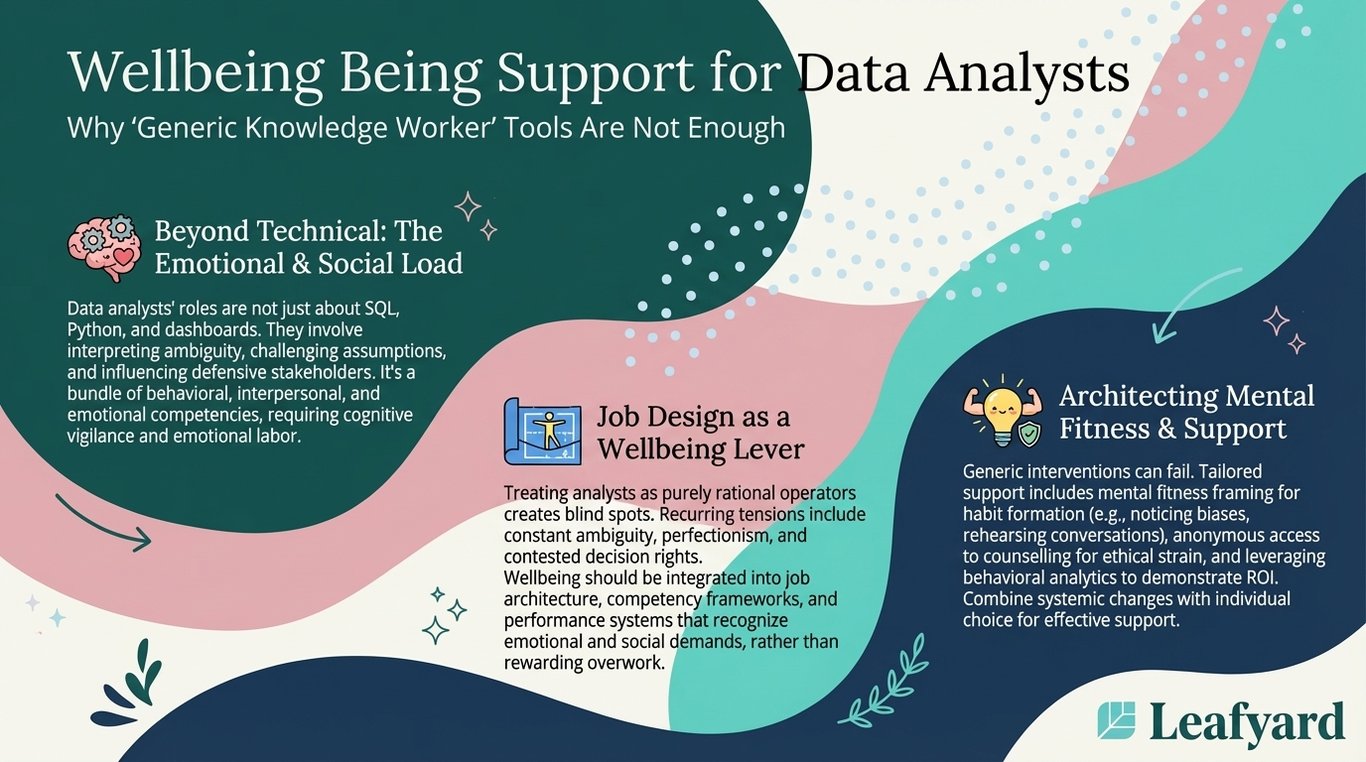 Wellbeing Being Support for Data Analysts
Why 'Generic Knowledge Worker' Tools Are Not Enough

Beyond Technical: The Emotional & Social Load

Data analysts' roles are not just about SQL, Python, and dashboards. They involve interpreting ambiguity, challenging assumptions, and influencing defensive stakeholders. It's a bundle of behavioral, interpersonal, and emotional competencies, requiring cognitive vigilance and emotional labor.

Job Design as a Wellbeing Lever

Treating analysts as purely rational operators creates blind spots. Recurring tensions include constant ambiguity, perfectionism, and contested decision rights.
Wellbeing should be integrated into job architecture, competency frameworks, and performance systems that recognize emotional and social demands, rather than rewarding overwork.

Architecting Mental Fitness & Support

Generic interventions can fail. Tailored support includes mental fitness framing for habit formation (e.g., noticing biases, rehearsing conversations), anonymous access to counselling for ethical strain, and leveraging behavioral analytics to demonstrate ROI. Combine systemic changes with individual choice for effective support.

Leafyard